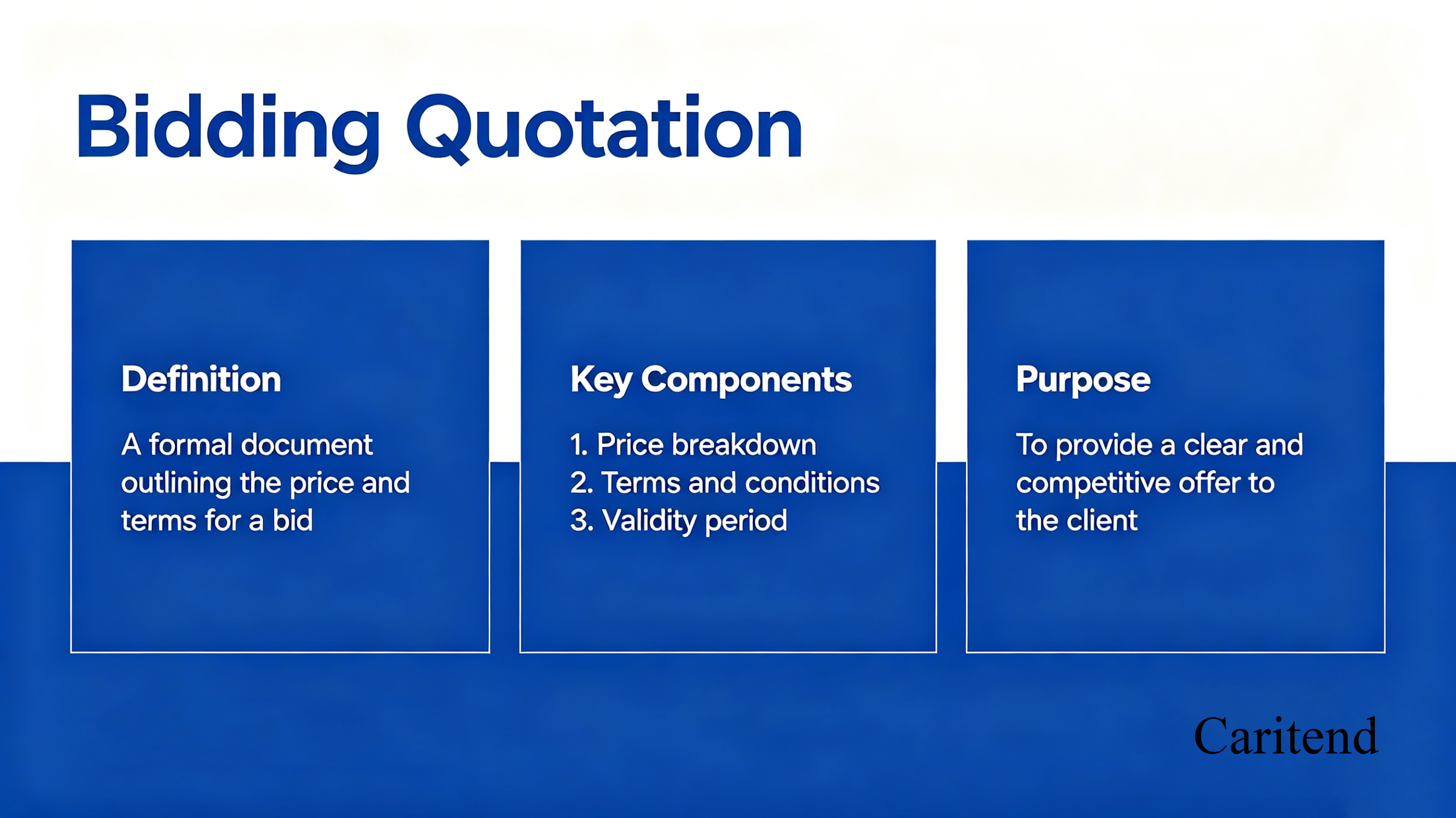 Bidding Quotation

Definition

A formal document outlining the price and terms for a bid

Key Components

1. Price breakdown
2. Terms and conditions
3. Validity period

Purpose

To provide a clear and competitive offer to the client

Caritend